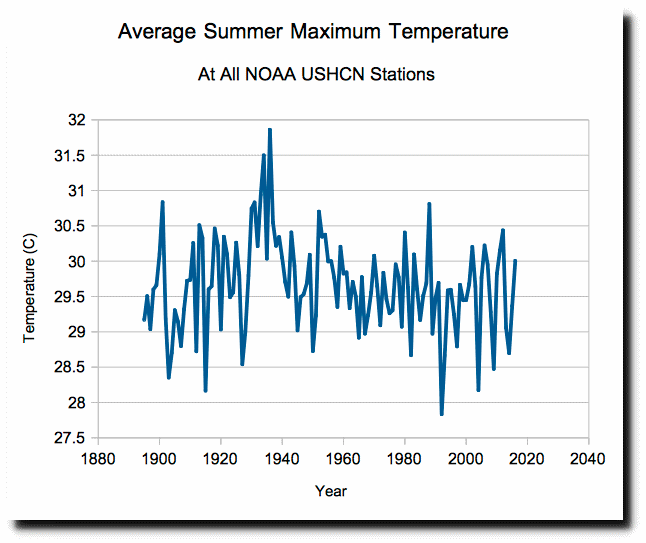 Average Summer Maximum Temperature

At All NOAA USHCN Stations

Temperature (C)

32
31.5
31
30.5
30
29.5
29
28.5
28
27.5

1880 1900 1920 1940 1960 1980 2000 2020 2040

Year